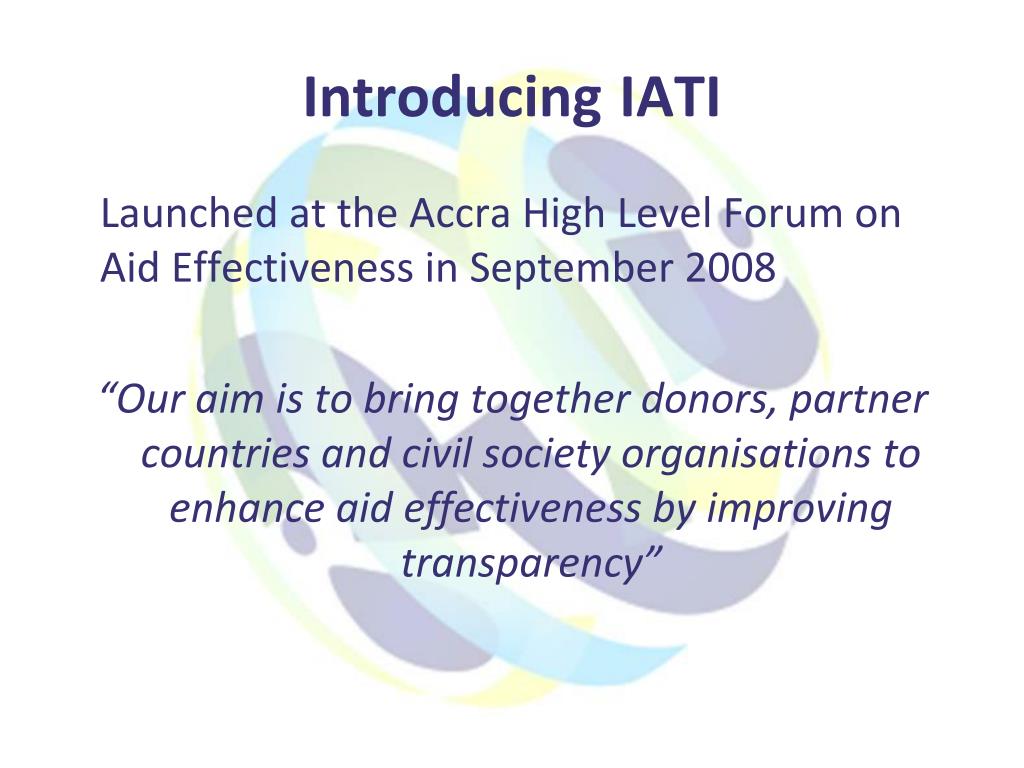 Introducing IATI

Launched at the Accra High Level Forum on Aid Effectiveness in September 2008

“Our aim is to bring together donors, partner countries and civil society organisations to enhance aid effectiveness by improving transparency”